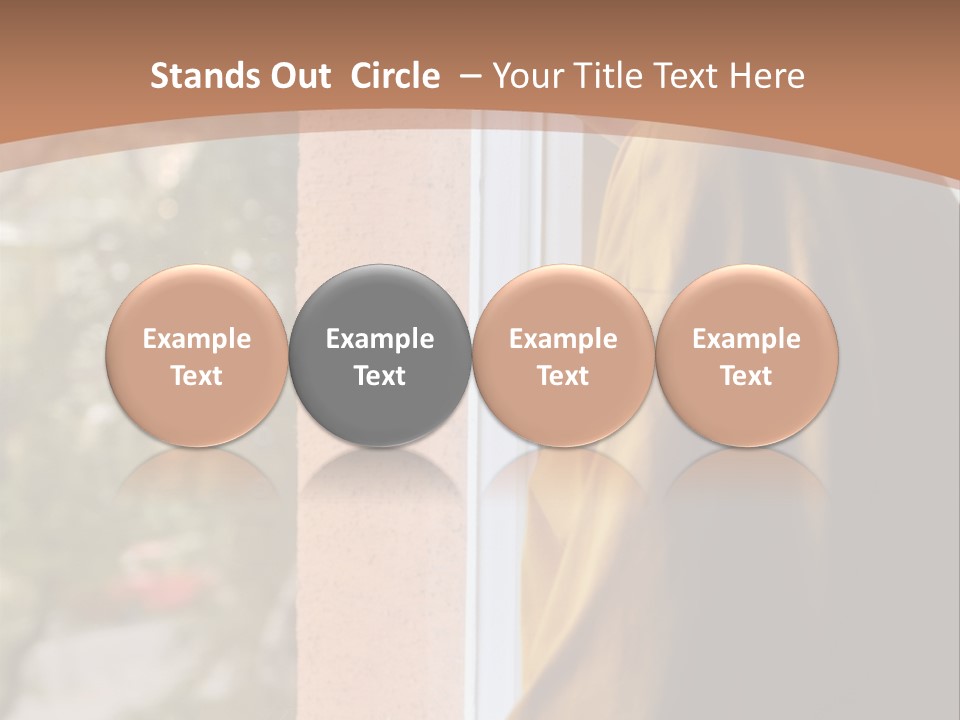 Stands Out Circle – Your Title Text Here

Example Text

Example Text

Example Text

Example Text